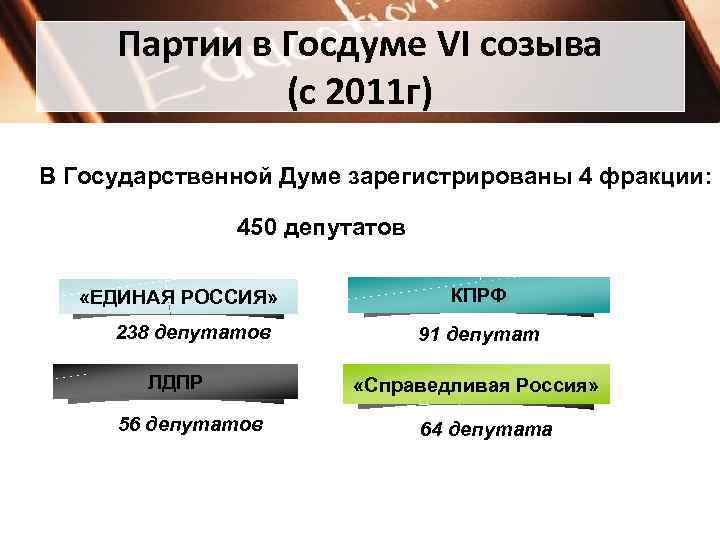 Партии в Госдуме VI созыва (с 2011г)

В Государственной Думе зарегистрированы 4 фракции:

450 депутатов

«ЕДИНАЯ РОССИЯ»

238 депутатов

КПРФ

91 депутат

ЛДПР

56 депутатов

«Справедливая Россия»

64 депутата